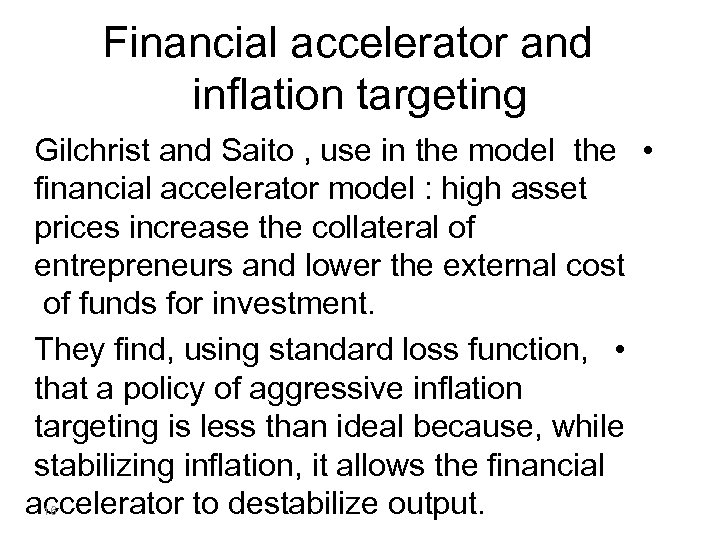 Financial accelerator and inflation targeting

Gilchrist and Saito , use in the model the financial accelerator model : high asset prices increase the collateral of entrepreneurs and lower the external cost of funds for investment. •

They find, using standard loss function, that a policy of aggressive inflation targeting is less than ideal because, while stabilizing inflation, it allows the financial accelerator to destabilize output. •